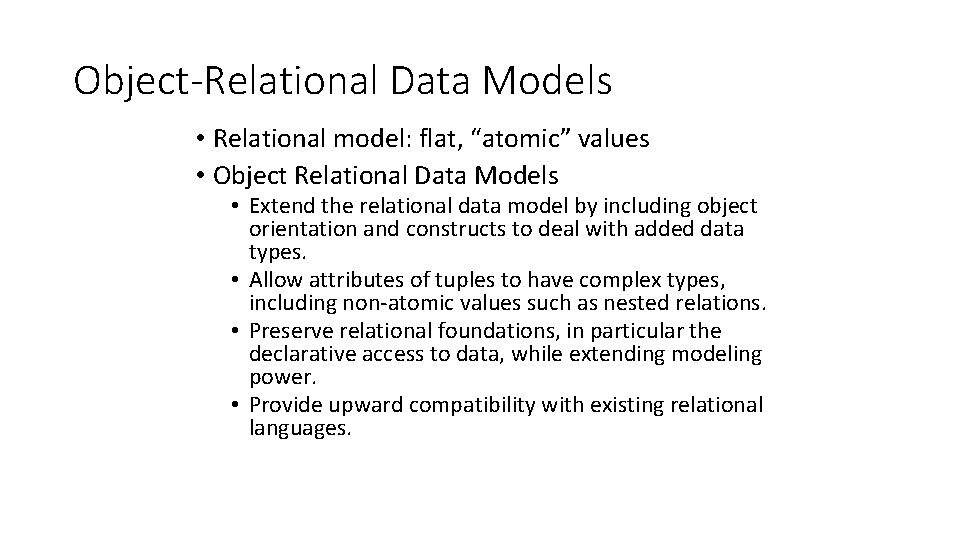 Object-Relational Data Models

• Relational model: flat, “atomic” values
• Object Relational Data Models
  • Extend the relational data model by including object orientation and constructs to deal with added data types.
  • Allow attributes of tuples to have complex types, including non-atomic values such as nested relations.
  • Preserve relational foundations, in particular the declarative access to data, while extending modeling power.
  • Provide upward compatibility with existing relational languages.